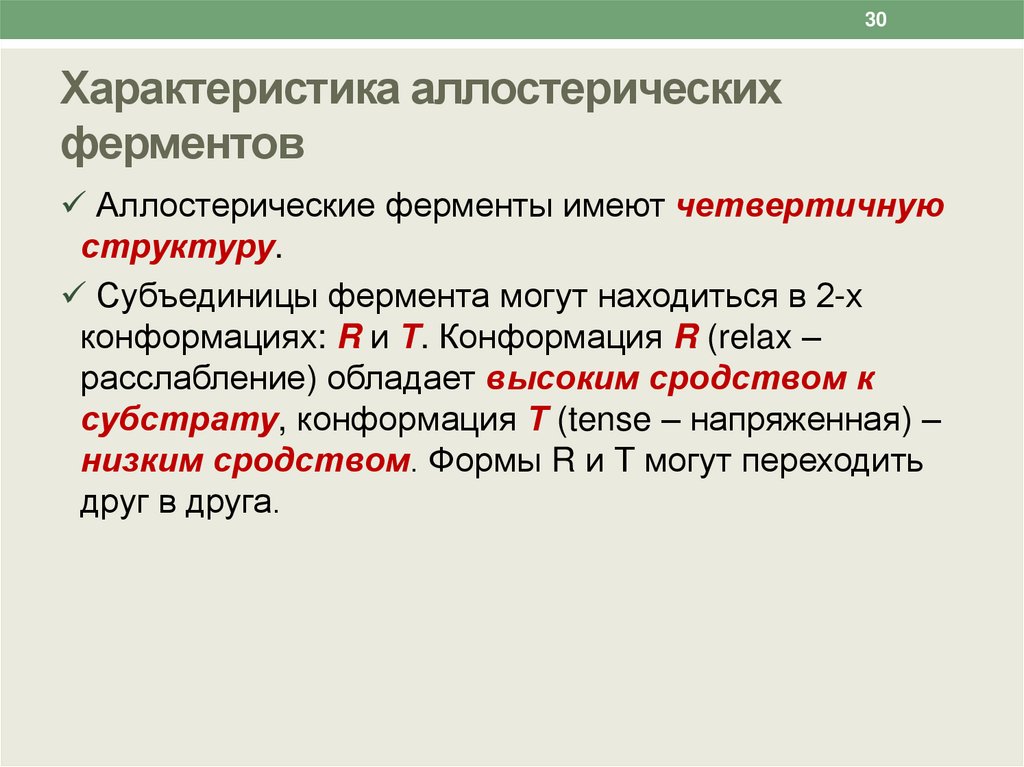 30

Характеристика аллостерических ферментов

✓ Аллостерические ферменты имеют четвертичную структуру.

✓ Субъединицы фермента могут находиться в 2-х конформациях: R и T. Конформация R (relax – расслабление) обладает высоким сродством к субстрату, конформация T (tense – напряженная) – низким сродством. Формы R и T могут переходить друг в друга.